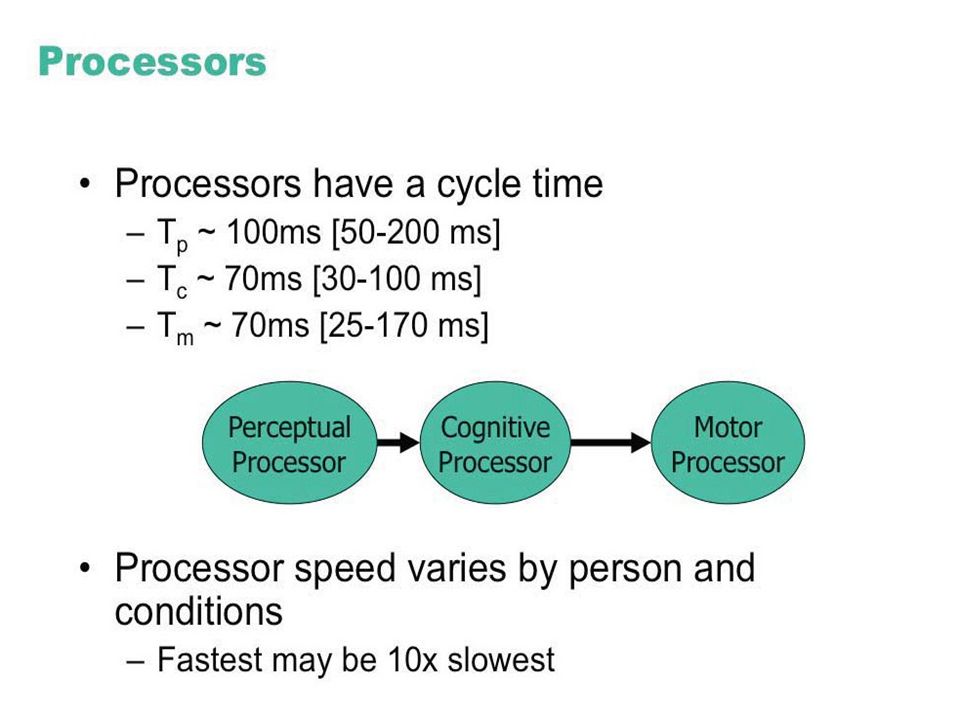 Processors

• Processors have a cycle time
– $T_p$ ~ 100ms [50-200 ms]
– $T_c$ ~ 70ms [30-100 ms]
– $T_m$ ~ 70ms [25-170 ms]

Perceptual Processor

Cognitive Processor

Motor Processor

• Processor speed varies by person and conditions
– Fastest may be 10x slowest